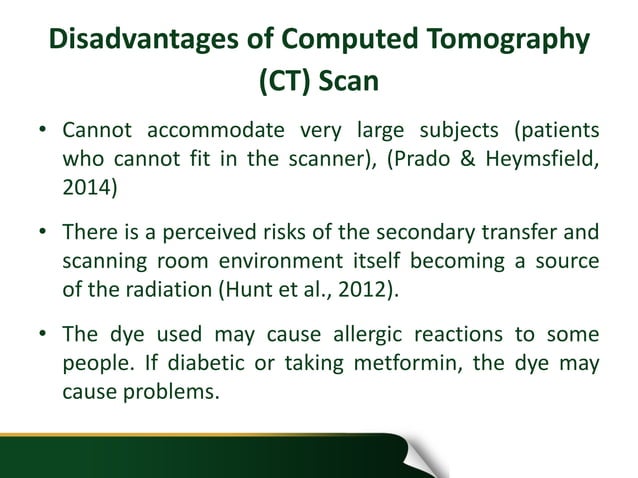 Disadvantages of Computed Tomography (CT) Scan

• Cannot accommodate very large subjects (patients who cannot fit in the scanner), (Prado & Heymsfield, 2014)

• There is a perceived risks of the secondary transfer and scanning room environment itself becoming a source of the radiation (Hunt et al., 2012).

• The dye used may cause allergic reactions to some people. If diabetic or taking metformin, the dye may cause problems.